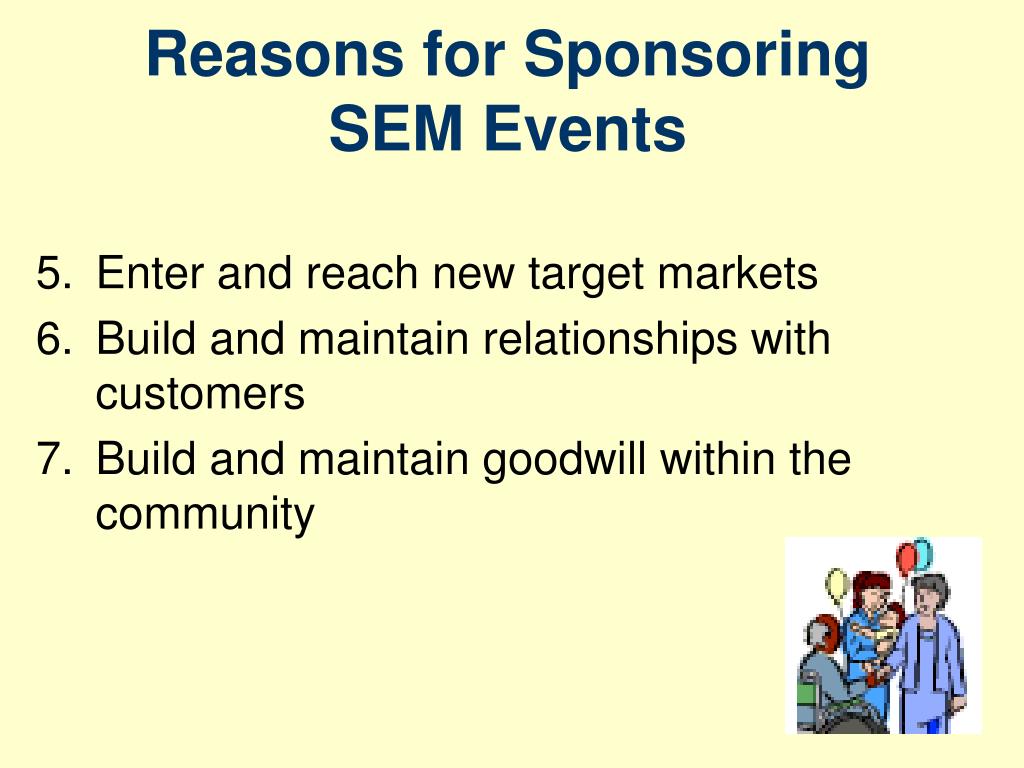 Reasons for Sponsoring SEM Events

5. Enter and reach new target markets
6. Build and maintain relationships with customers
7. Build and maintain goodwill within the community